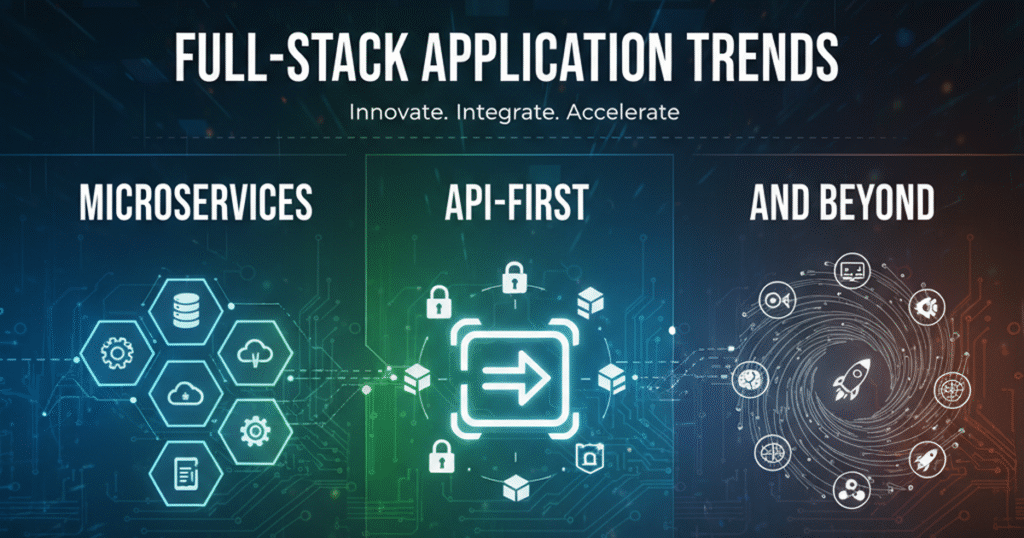 FULL-STACK APPLICATION TRENDS

Innovate. Integrate. Accelerate

MICROSERVICES

API-FIRST

AND BEYOND